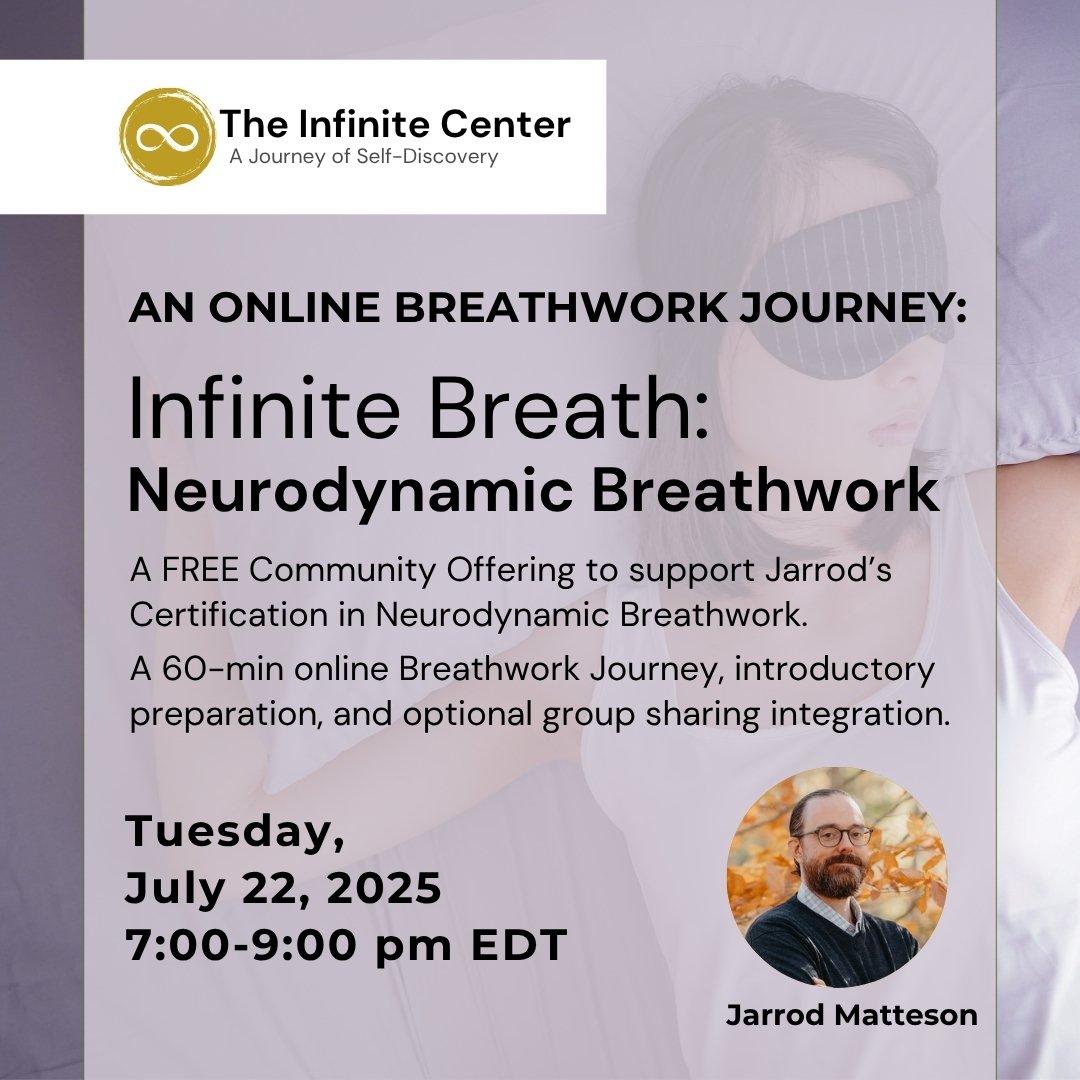 The Infinite Center
A Journey of Self-Discovery

AN ONLINE BREATHWORK JOURNEY:

Infinite Breath:
Neurodynamic Breathwork

A FREE Community Offering to support Jarrod's Certification in Neurodynamic Breathwork.

A 60-min online Breathwork Journey, introductory preparation, and optional group sharing integration.

Tuesday,
July 22, 2025
7:00-9:00 pm EDT

Jarrod Matteson